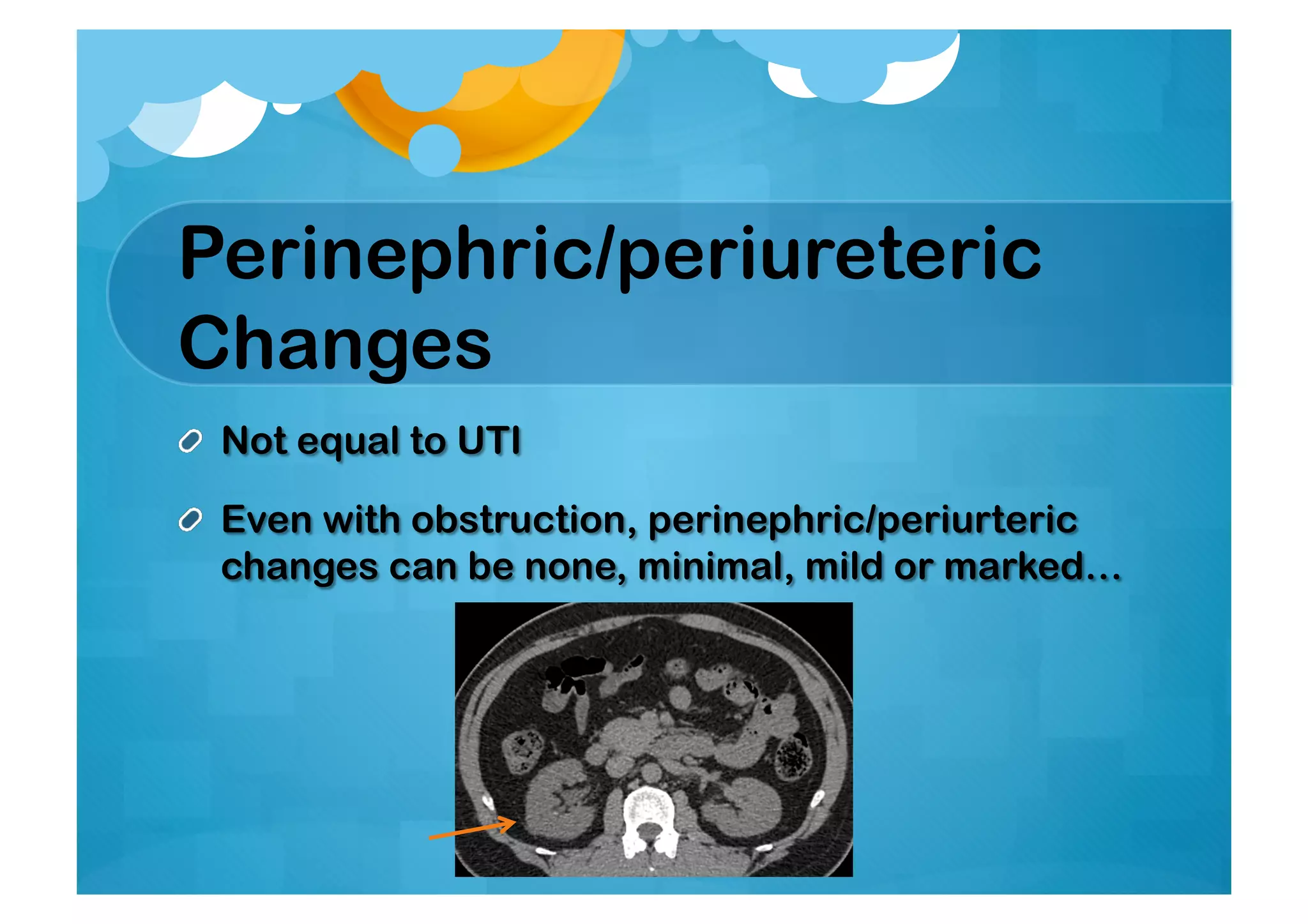 Perinephric/periureteric Changes

Not equal to UTI

Even with obstruction, perinephric/periurteric changes can be none, minimal, mild or marked…